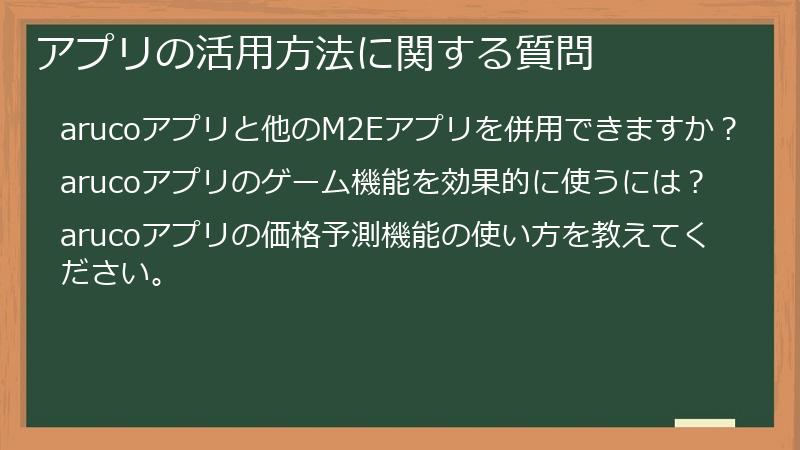 アプリの活用方法に関する質問

arucoアプリと他のM2Eアプリを併用できますか？

arucoアプリのゲーム機能を効果的に使うには？

arucoアプリの価格予測機能の使い方を教えてください。